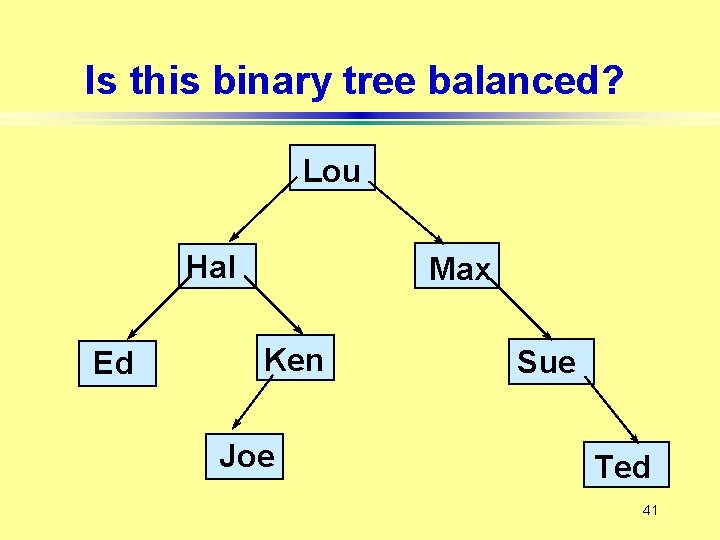 Is this binary tree balanced?

Lou

Hal

Max

Ed

Ken

Sue

Joe

Ted

41